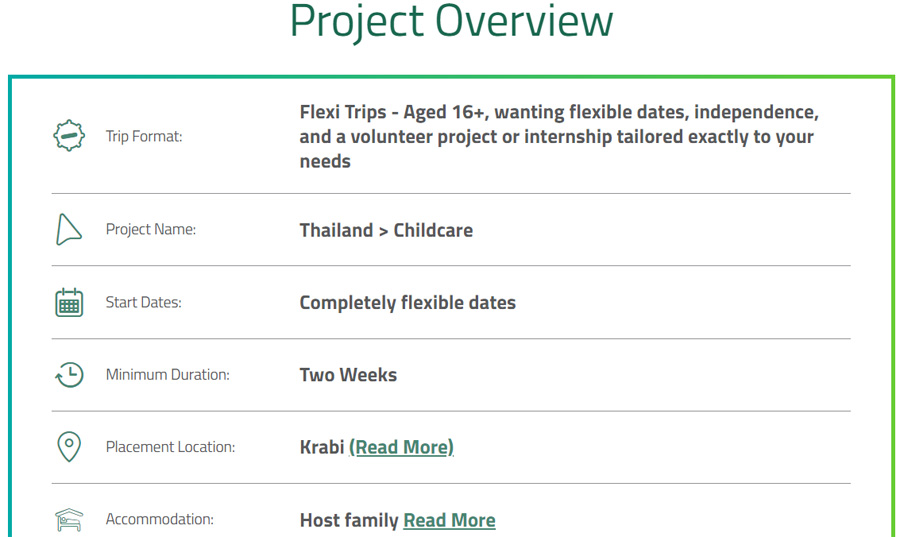 Project Overview

| | |
|---|---|
| Trip Format: | Flexi Trips - Aged 16+, wanting flexible dates, independence, and a volunteer project or internship tailored exactly to your needs |
| Project Name: | Thailand > Childcare |
| Start Dates: | Completely flexible dates |
| Minimum Duration: | Two Weeks |
| Placement Location: | Krabi (Read More) |
| Accommodation: | Host family Read More |